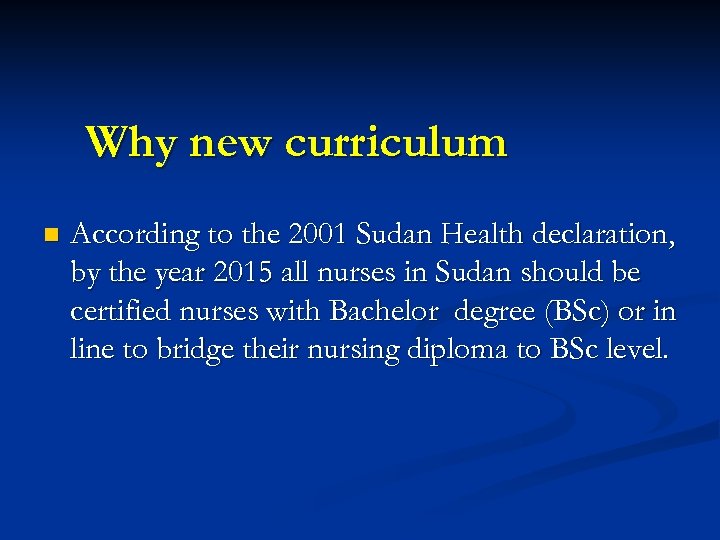 Why new curriculum

According to the 2001 Sudan Health declaration, by the year 2015 all nurses in Sudan should be certified nurses with Bachelor degree (BSc) or in line to bridge their nursing diploma to BSc level.